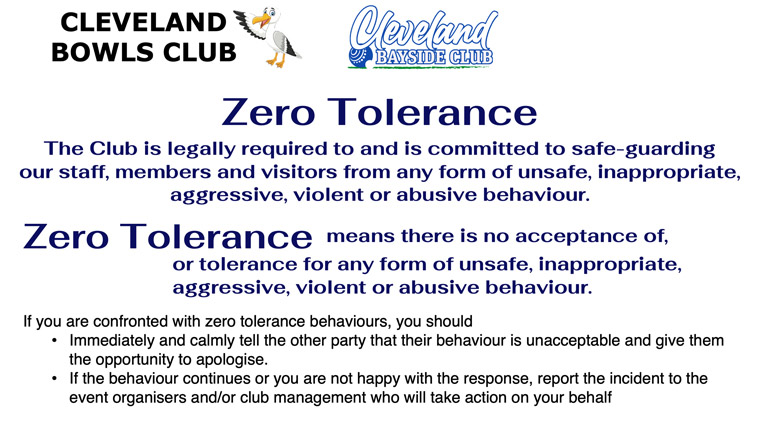 CLEVELAND BOWLS CLUB

Cleveland BAYSIDE CLUB

Zero Tolerance

The Club is legally required to and is committed to safe-guarding our staff, members and visitors from any form of unsafe, inappropriate, aggressive, violent or abusive behaviour.

Zero Tolerance means there is no acceptance of, or tolerance for any form of unsafe, inappropriate, aggressive, violent or abusive behaviour.

If you are confronted with zero tolerance behaviours, you should
• Immediately and calmly tell the other party that their behaviour is unacceptable and give them the opportunity to apologise.
• If the behaviour continues or you are not happy with the response, report the incident to the event organisers and/or club management who will take action on your behalf